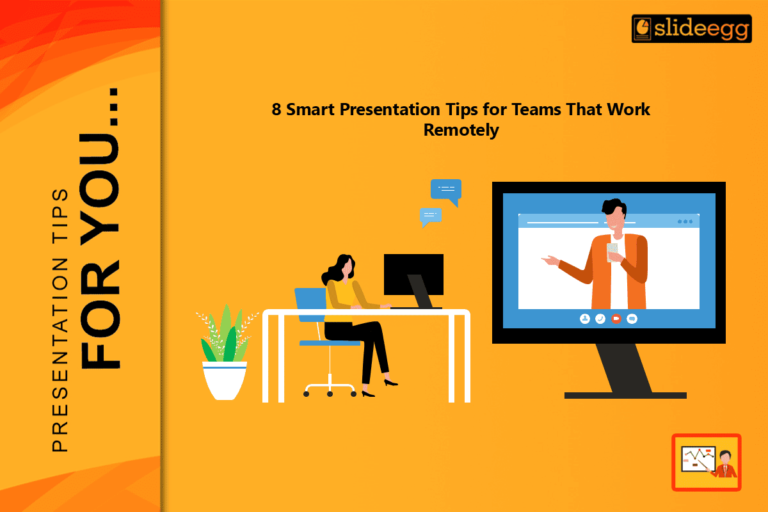 PRESENTATION TIPS
FOR YOU...

slideegg

8 Smart Presentation Tips for Teams That Work Remotely